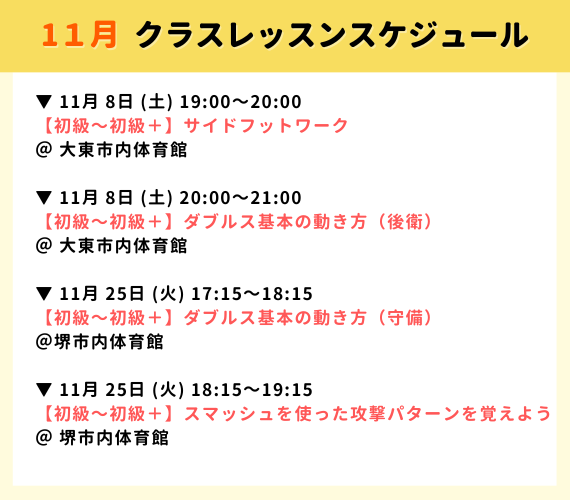 11月 クラスレッスンスケジュール

▼ 11月 8日 (土) 19:00〜20:00
【初級〜初級＋】サイドフットワーク
@ 大東市内体育館

▼ 11月 8日 (土) 20:00〜21:00
【初級〜初級＋】ダブルス基本の動き方（後衛）
@ 大東市内体育館

▼ 11月 25日 (火) 17:15〜18:15
【初級〜初級＋】ダブルス基本の動き方（守備）
@堺市内体育館

▼ 11月 25日 (火) 18:15〜19:15
【初級〜初級＋】スマッシュを使った攻撃パターンを覚えよう
@ 堺市内体育館